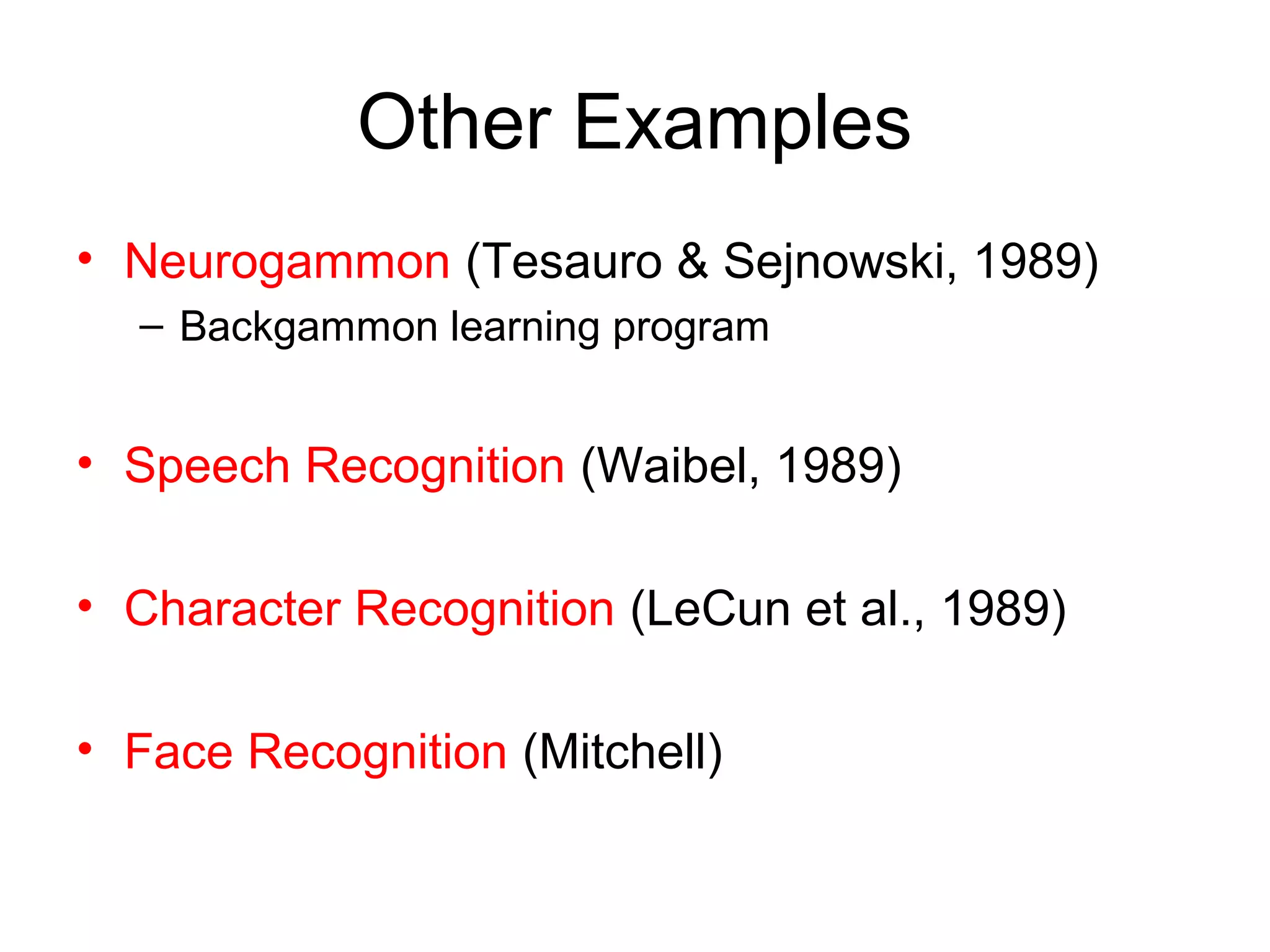 Other Examples

• Neurogammon (Tesauro & Sejnowski, 1989)
– Backgammon learning program

• Speech Recognition (Waibel, 1989)

• Character Recognition (LeCun et al., 1989)

• Face Recognition (Mitchell)